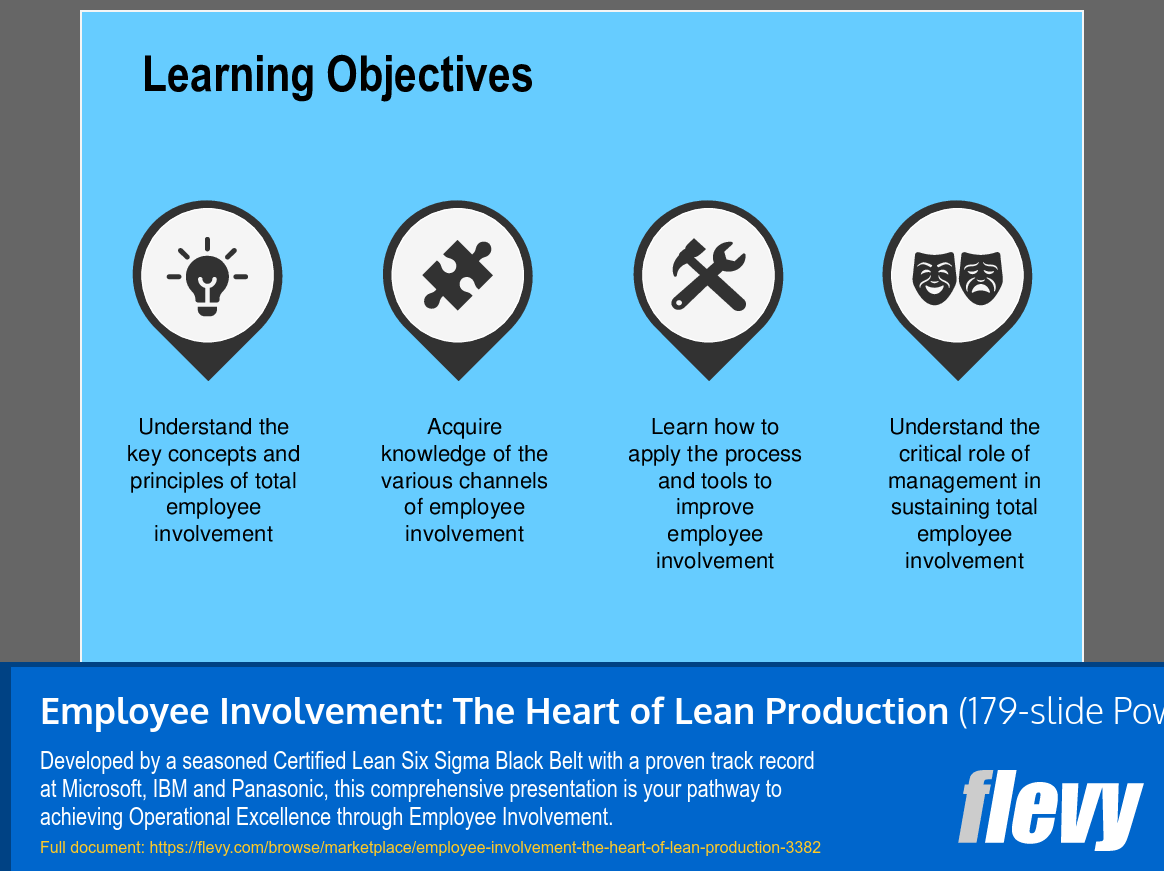 Learning Objectives

Understand the key concepts and principles of total employee involvement

Acquire knowledge of the various channels of employee involvement

Learn how to apply the process and tools to improve employee involvement

Understand the critical role of management in sustaining total employee involvement

Employee Involvement: The Heart of Lean Production (179-slide Pov

Developed by a seasoned Certified Lean Six Sigma Black Belt with a proven track record at Microsoft, IBM and Panasonic, this comprehensive presentation is your pathway to achieving Operational Excellence through Employee Involvement.

Full document: https://flevy.com/browse/marketplace/employee-involvement-the-heart-of-lean-production-3382

flevy